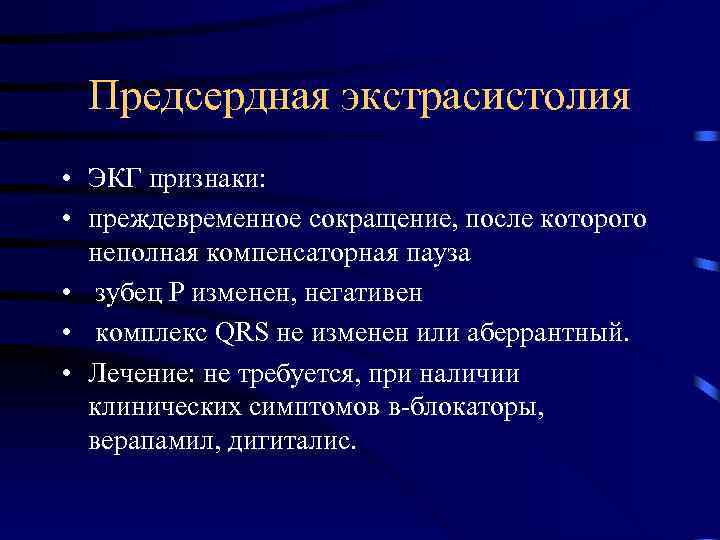 Предсердная экстрасистолия

• ЭКГ признаки:
• преждевременное сокращение, после которого неполная компенсаторная пауза
• зубец Р изменен, негативен
• комплекс QRS не изменен или аберрантный.
• Лечение: не требуется, при наличии клинических симптомов в-блокаторы, верапамил, дигиталис.